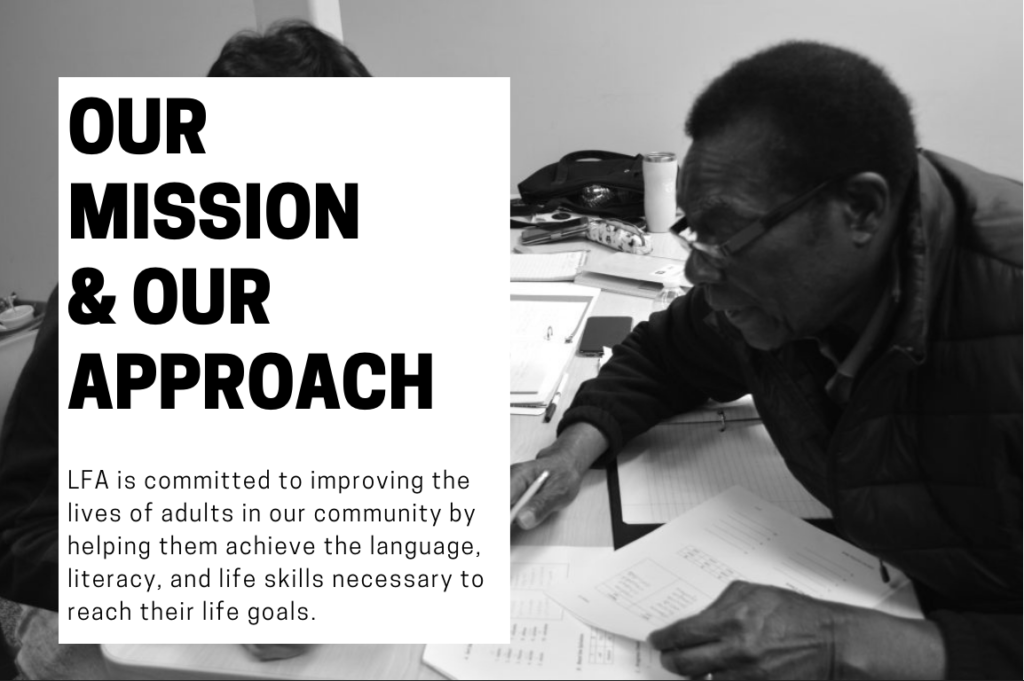 OUR MISSION & OUR APPROACH

LFA is committed to improving the lives of adults in our community by helping them achieve the language, literacy, and life skills necessary to reach their life goals.